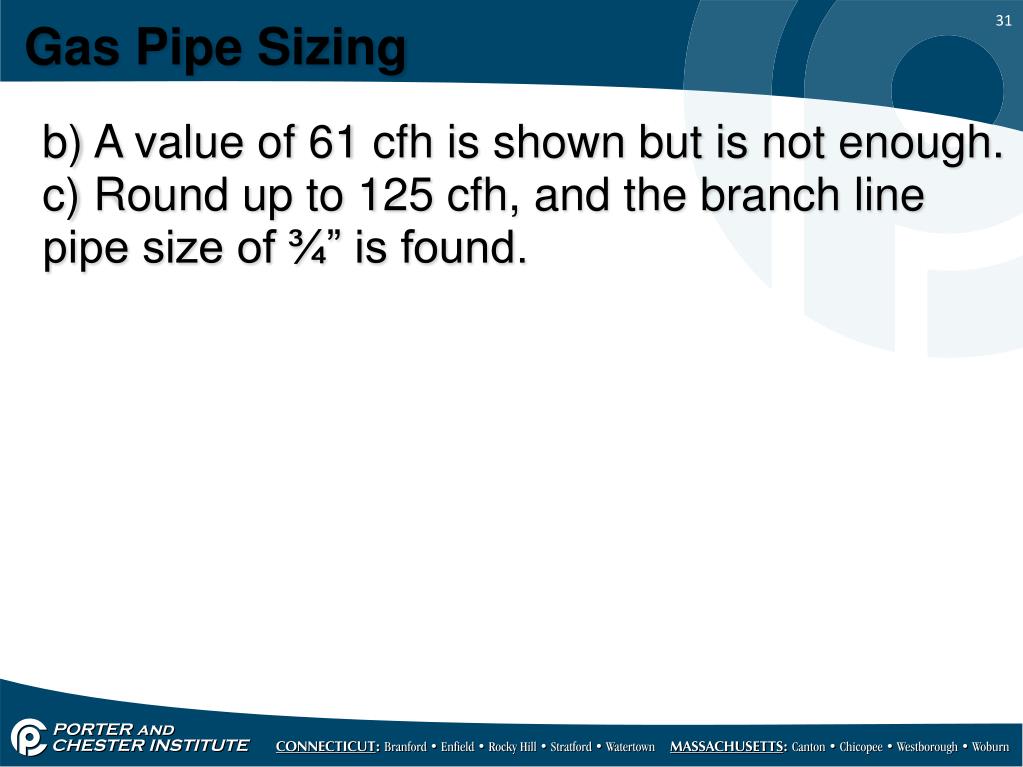 31

Gas Pipe Sizing

b) A value of 61 cfh is shown but is not enough.
c) Round up to 125 cfh, and the branch line pipe size of ¾” is found.

PORTER AND CHESTER INSTITUTE

CONNECTICUT: Branford • Enfield • Rocky Hill • Stratford • Watertown MASSACHUSETTS: Canton • Chicopee • Westborough • Woburn